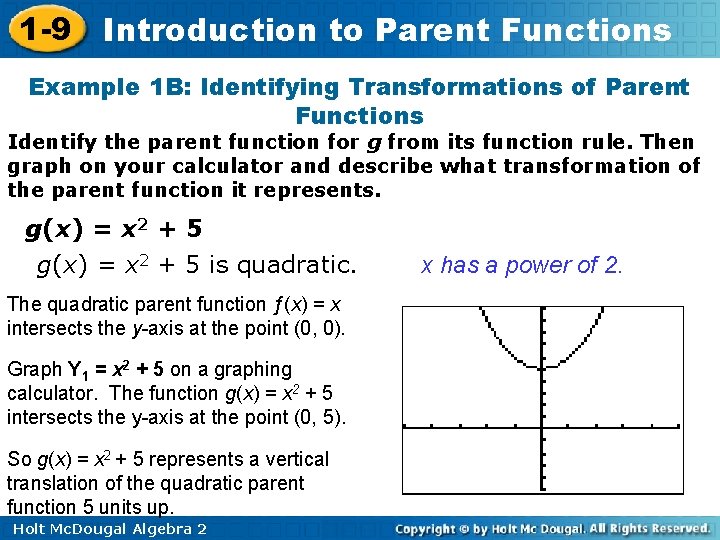 1-9 Introduction to Parent Functions

Example 1B: Identifying Transformations of Parent Functions

Identify the parent function for $g$ from its function rule. Then graph on your calculator and describe what transformation of the parent function it represents.

$g(x) = x^2 + 5$

$g(x) = x^2 + 5$ is quadratic.

$x$ has a power of 2.

The quadratic parent function $f(x) = x$ intersects the $y$-axis at the point (0, 0).

Graph $Y_1 = x^2 + 5$ on a graphing calculator. The function $g(x) = x^2 + 5$ intersects the y-axis at the point (0, 5).

So $g(x) = x^2 + 5$ represents a vertical translation of the quadratic parent function 5 units up.

Holt McDougal Algebra 2

Copyright © by Holt Mc Dougal. All Rights Reserved.